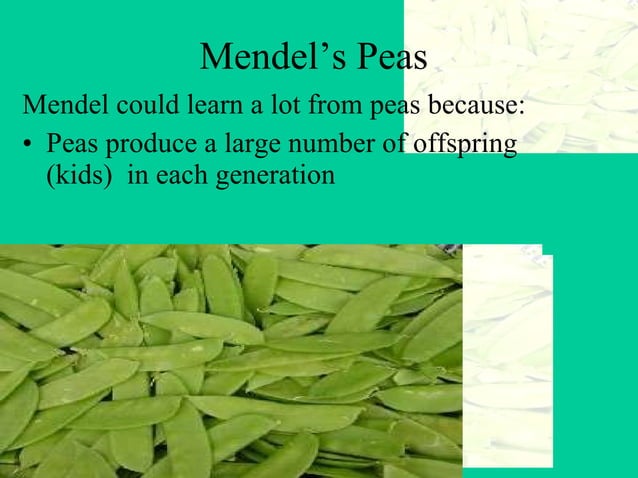 Mendel’s Peas

Mendel could learn a lot from peas because:

• Peas produce a large number of offspring (kids) in each generation